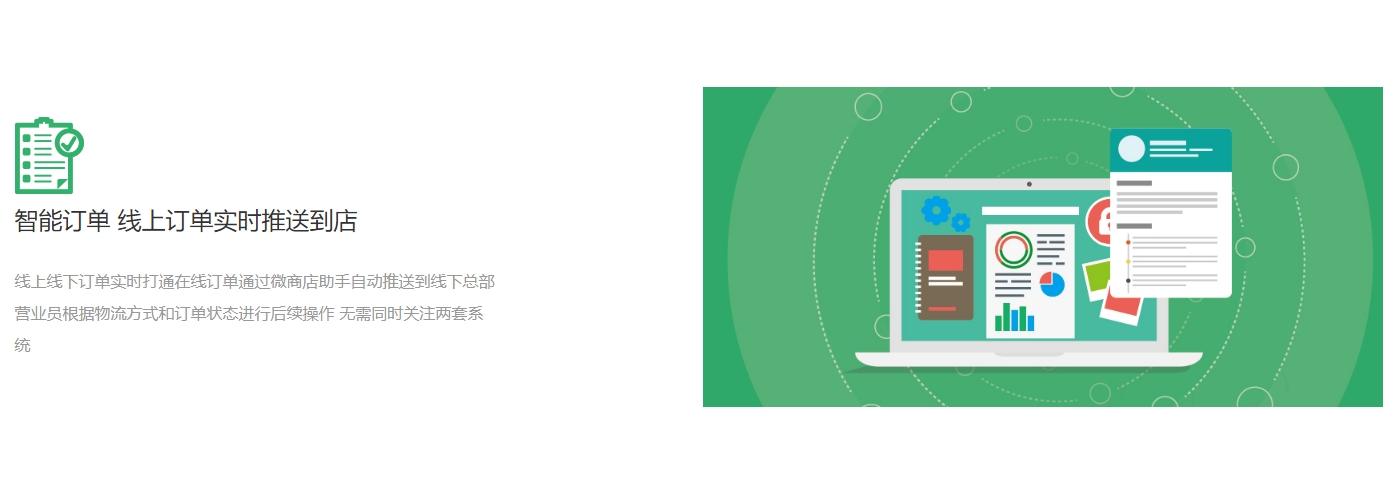 智能订单 线上订单实时推送到店

线上线下订单实时打通在线订单通过微商店助手自动推送到线下总部营业员根据物流方式和订单状态进行后续操作 无需同时关注两套系统